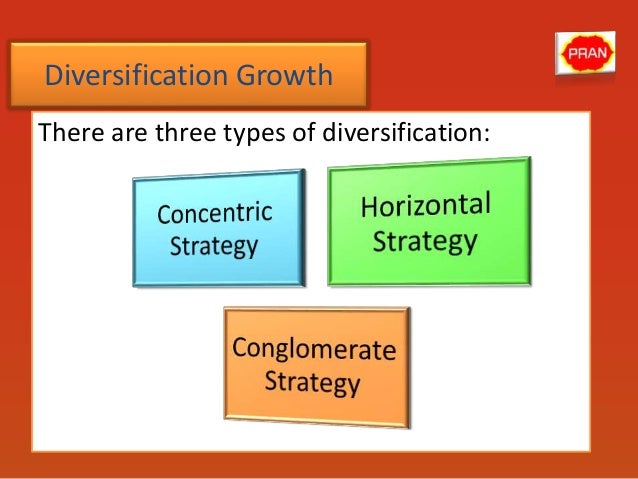 Diversification Growth

PRAN

There are three types of diversification:

Concentric Strategy

Horizontal Strategy

Conglomerate Strategy